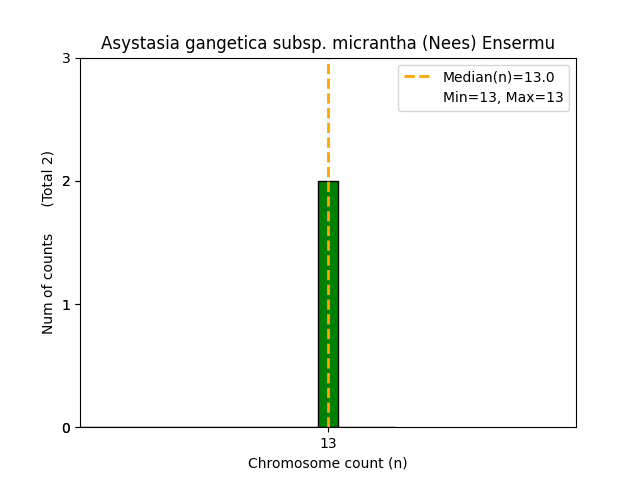 Asystasia gangetica subsp. micrantha (Nees) Ensermu

Median(n)=13.0
Min=13, Max=13

Num of counts (Total 2)

3
2
1
0

13

Chromosome count (n)